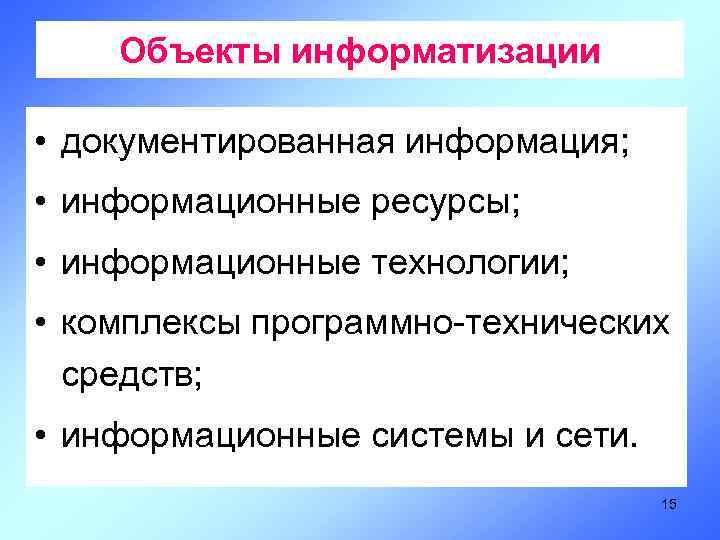 Объекты информатизации

• документированная информация;
• информационные ресурсы;
• информационные технологии;
• комплексы программно-технических средств;
• информационные системы и сети.

15